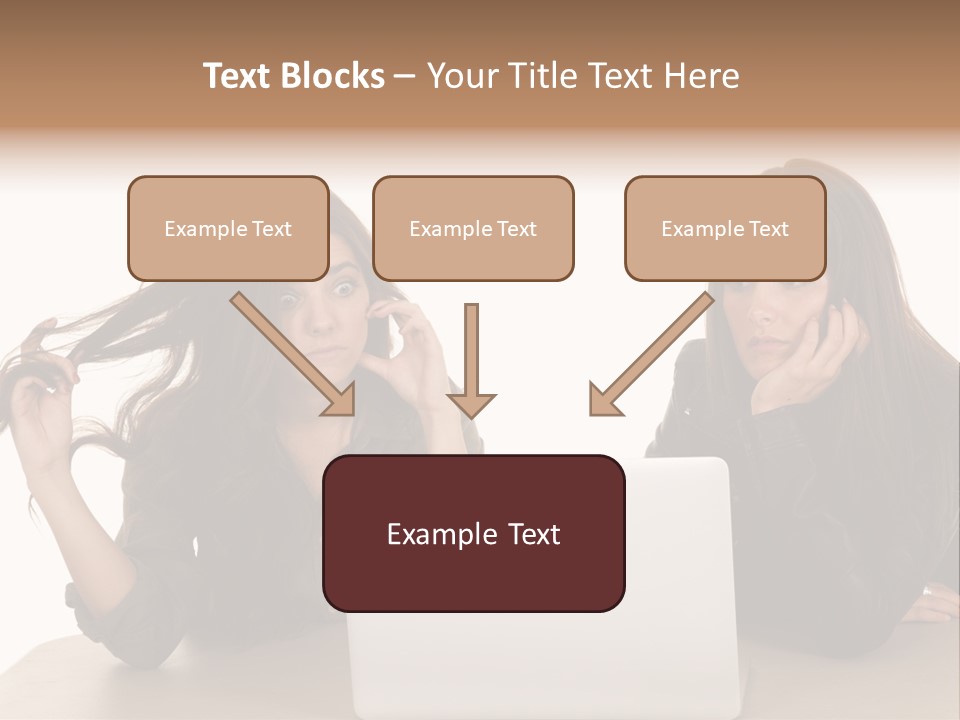 Text Blocks – Your Title Text Here

Example Text

Example Text

Example Text

Example Text